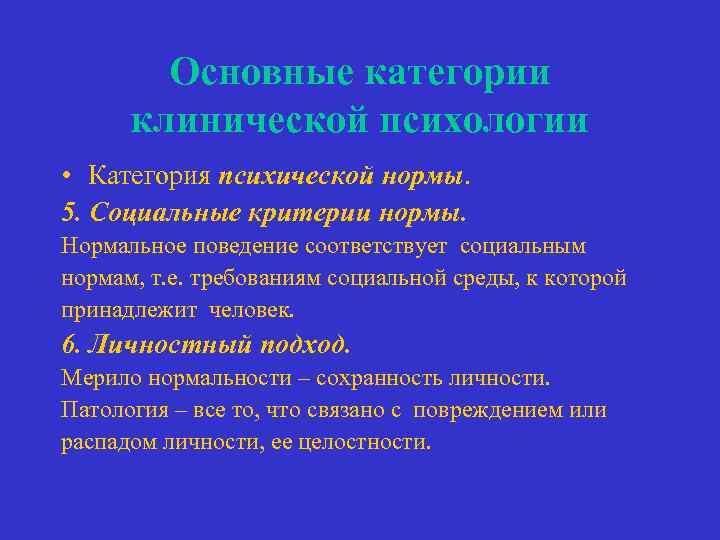 Основные категории клинической психологии

• Категория психической нормы.

5. Социальные критерии нормы.

Нормальное поведение соответствует социальным нормам, т.е. требованиям социальной среды, к которой принадлежит человек.

6. Личностный подход.

Мерило нормальности – сохранность личности. Патология – все то, что связано с повреждением или распадом личности, ее целостности.